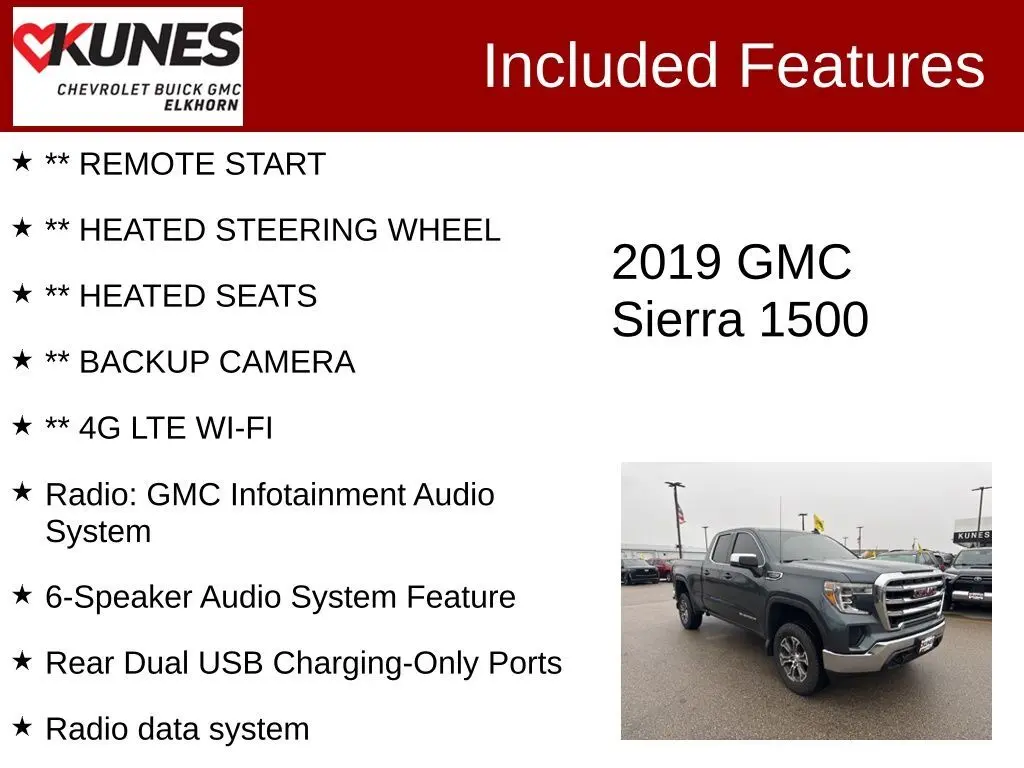 KUNES
CHEVROLET BUICK GMC
ELKHORN

Included Features

★ ** REMOTE START

★ ** HEATED STEERING WHEEL

★ ** HEATED SEATS

★ ** BACKUP CAMERA

★ ** 4G LTE WI-FI

★ Radio: GMC Infotainment Audio System

★ 6-Speaker Audio System Feature

★ Rear Dual USB Charging-Only Ports

★ Radio data system

2019 GMC Sierra 1500

KUNES